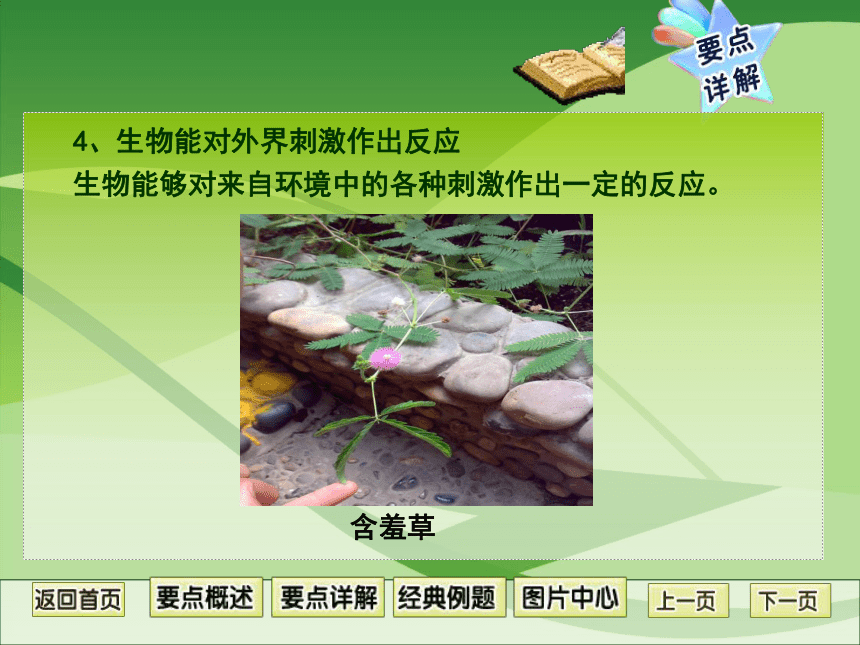 要点详解

4、生物能对外界刺激作出反应

生物能够对来自环境中的各种刺激作出一定的反应。

含羞草

返回首页 要点概述 要点详解 经典例题 图片中心 上一页 下一页